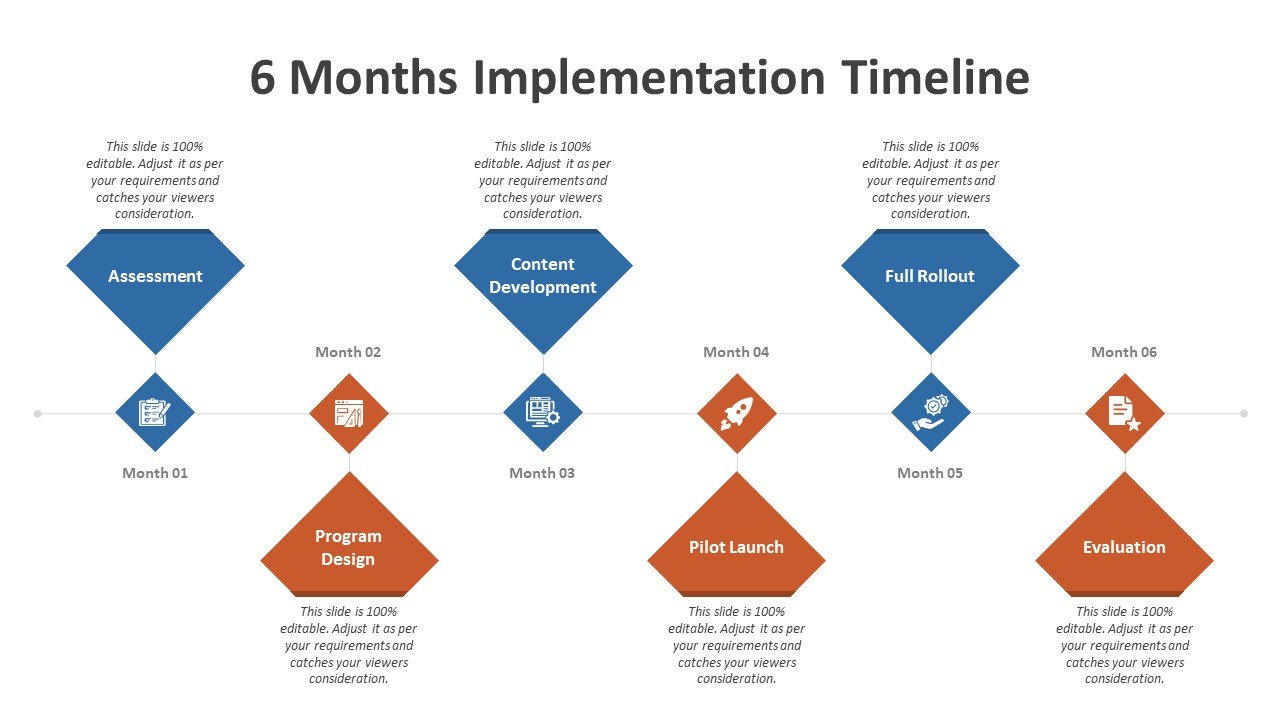 6 Months Implementation Timeline

This slide is 100% editable. Adjust it as per your requirements and catches your viewers consideration.

Assessment

Month 01

Month 02

Program Design

This slide is 100% editable. Adjust it as per your requirements and catches your viewers consideration.

This slide is 100% editable. Adjust it as per your requirements and catches your viewers consideration.

Content Development

Month 03

Month 04

Pilot Launch

This slide is 100% editable. Adjust it as per your requirements and catches your viewers consideration.

This slide is 100% editable. Adjust it as per your requirements and catches your viewers consideration.

Full Rollout

Month 05

Month 06

Evaluation

This slide is 100% editable. Adjust it as per your requirements and catches your viewers consideration.